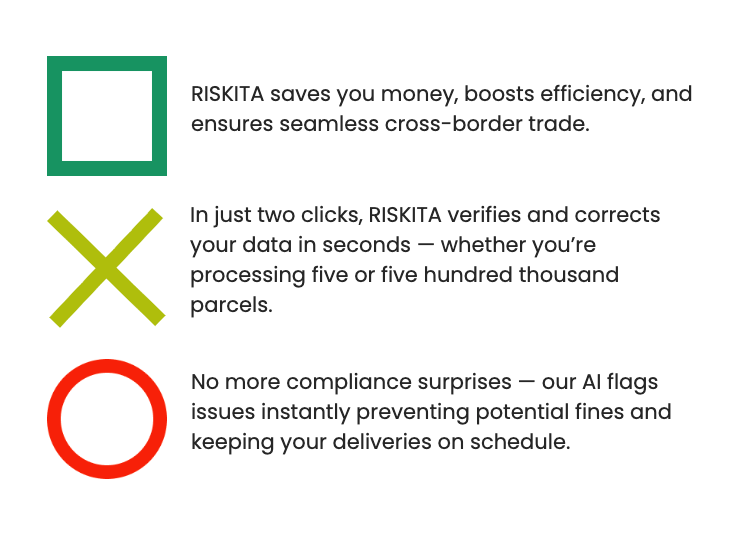 RISKITA saves you money, boosts efficiency, and ensures seamless cross-border trade.

In just two clicks, RISKITA verifies and corrects your data in seconds — whether you're processing five or five hundred thousand parcels.

No more compliance surprises — our AI flags issues instantly preventing potential fines and keeping your deliveries on schedule.